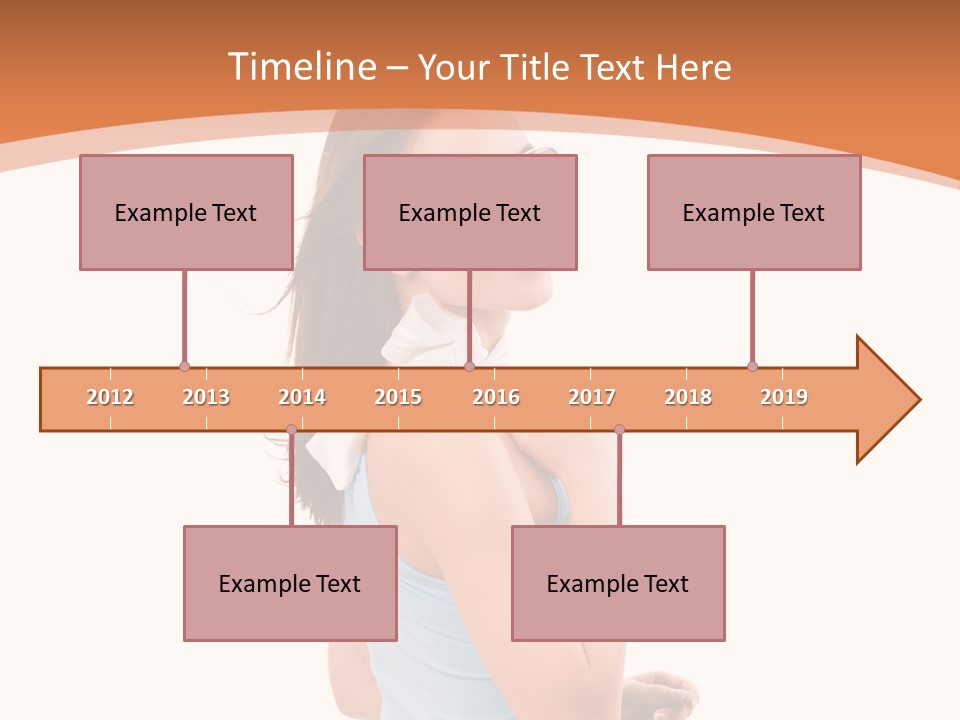 Timeline – Your Title Text Here

Example Text

Example Text

Example Text

2012 2013 2014 2015 2016 2017 2018 2019

Example Text

Example Text